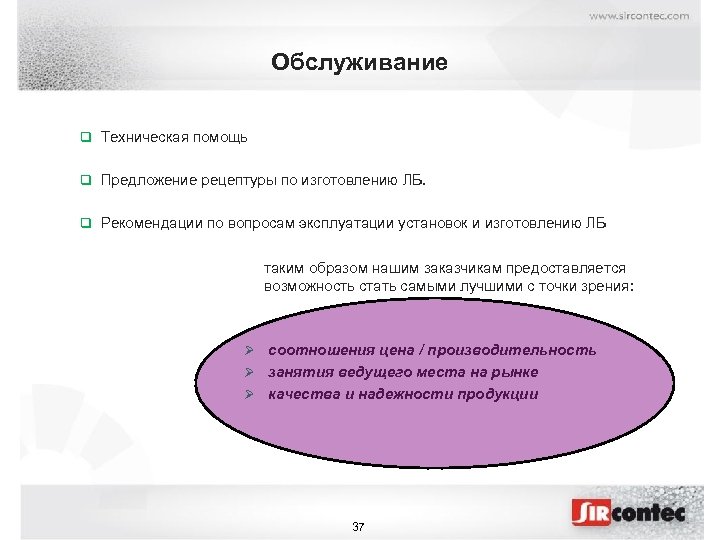 www.sircontec.com

Обслуживание

❑ Техническая помощь

❑ Предложение рецептуры по изготовлению ЛБ.

❑ Рекомендации по вопросам эксплуатации установок и изготовлению ЛБ

таким образом нашим заказчикам предоставляется возможность стать самыми лучшими с точки зрения:

➢ соотношения цена / производительность
➢ занятия ведущего места на рынке
➢ качества и надежности продукции

37

SIRcontec